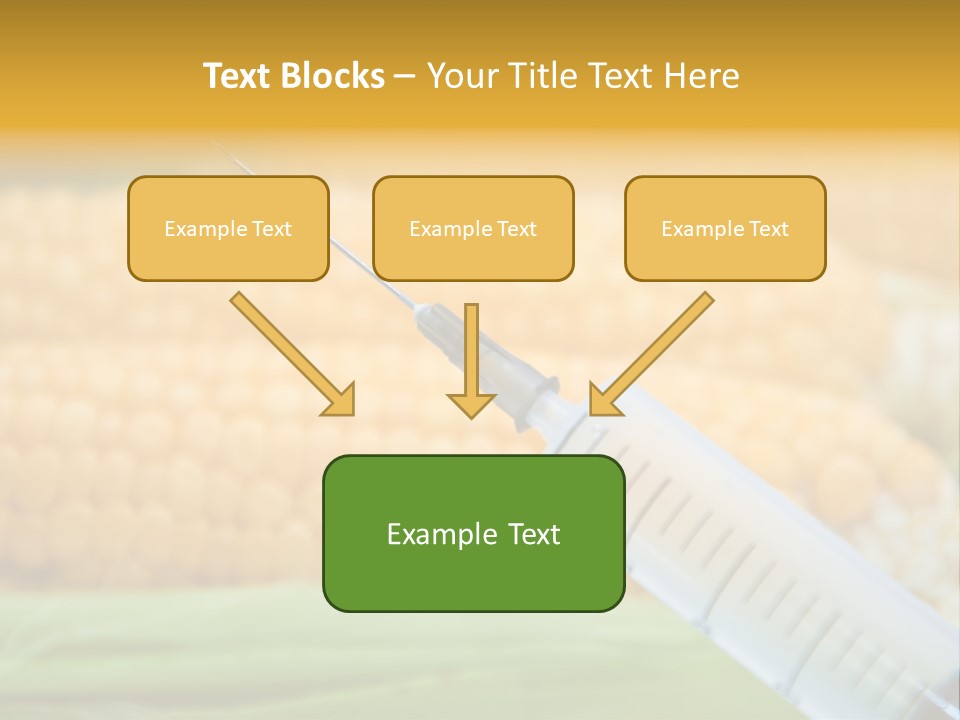 Text Blocks – Your Title Text Here

Example Text

Example Text

Example Text

Example Text